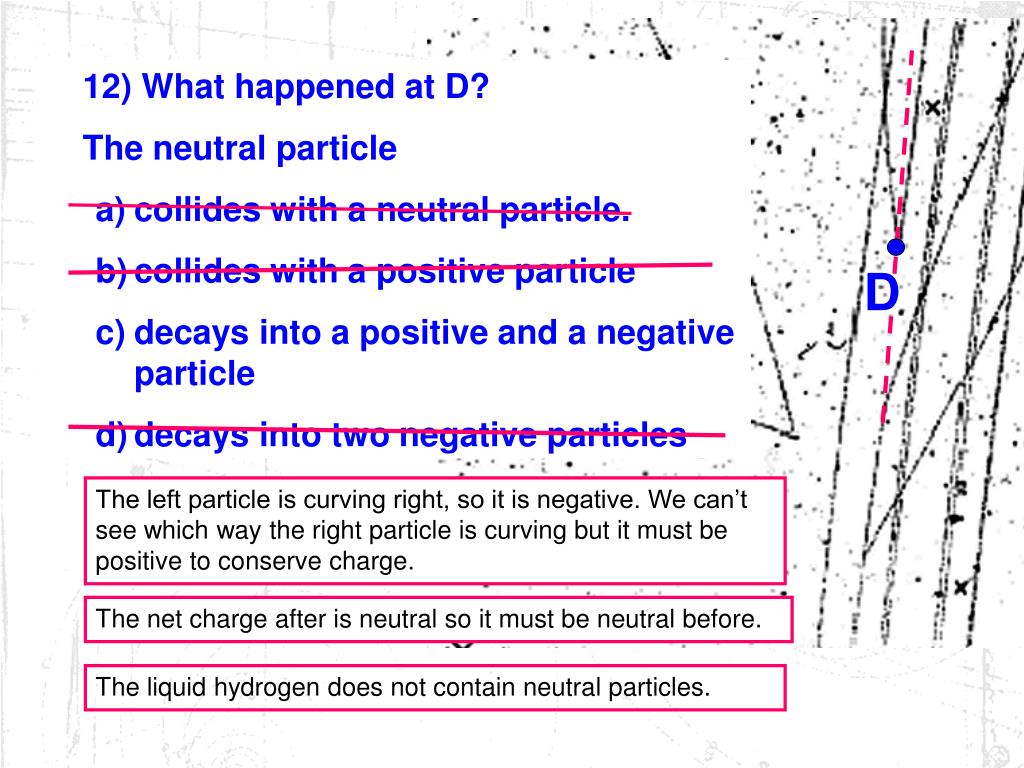 12) What happened at D?

The neutral particle

a) collides with a neutral particle.

b) collides with a positive particle

c) decays into a positive and a negative particle

d) decays into two negative particles

D

The left particle is curving right, so it is negative. We can’t see which way the right particle is curving but it must be positive to conserve charge.

The net charge after is neutral so it must be neutral before.

The liquid hydrogen does not contain neutral particles.